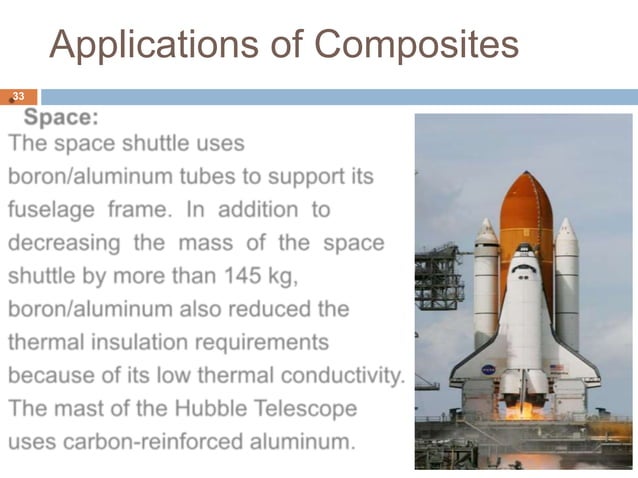 Applications of Composites

33

Space:

The space shuttle uses boron/aluminum tubes to support its fuselage frame. In addition to decreasing the mass of the space shuttle by more than 145 kg, boron/aluminum also reduced the thermal insulation requirements because of its low thermal conductivity. The mast of the Hubble Telescope uses carbon-reinforced aluminum.